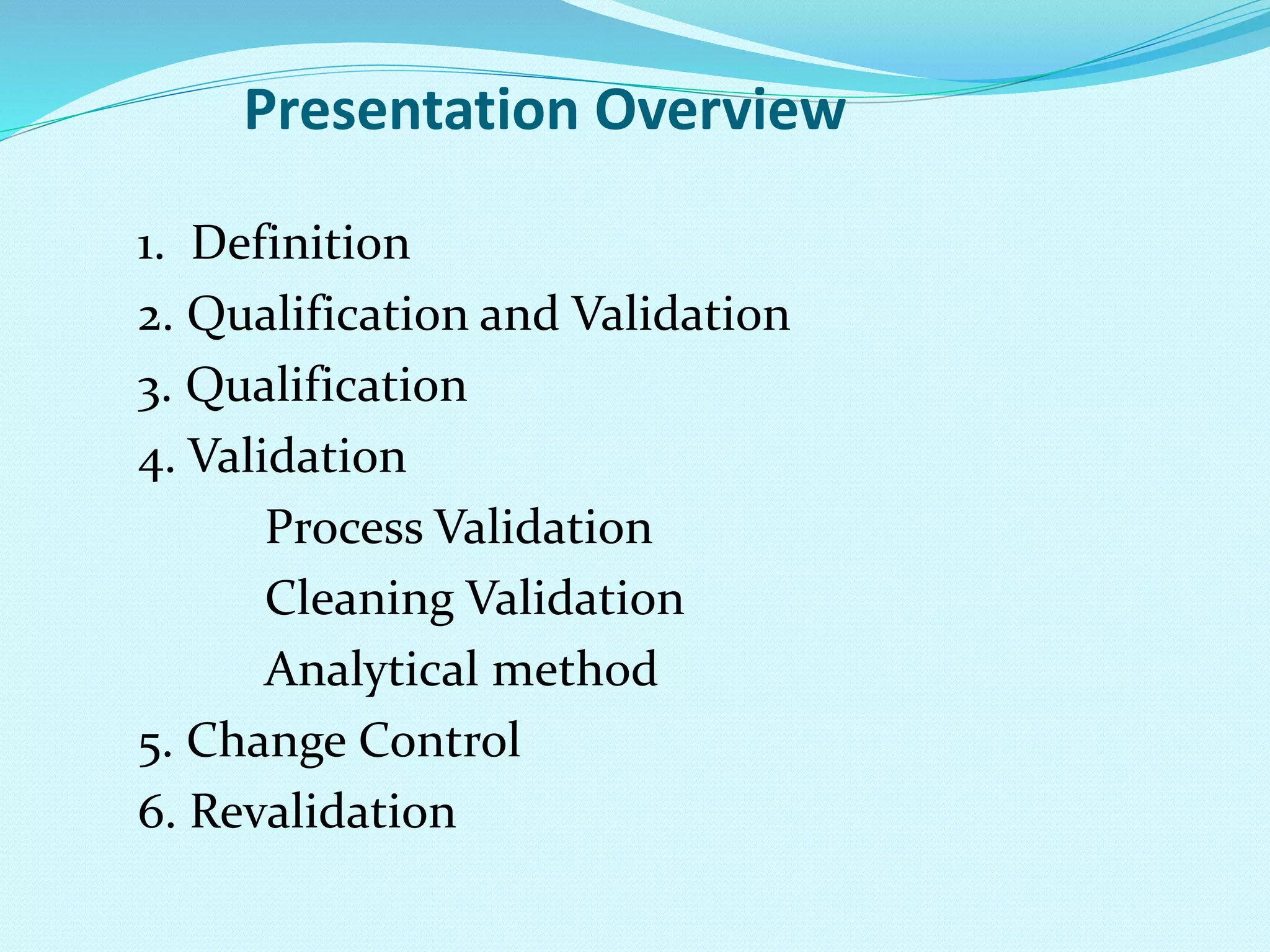 Presentation Overview

1. Definition
2. Qualification and Validation
3. Qualification
4. Validation
Process Validation
Cleaning Validation
Analytical method
5. Change Control
6. Revalidation